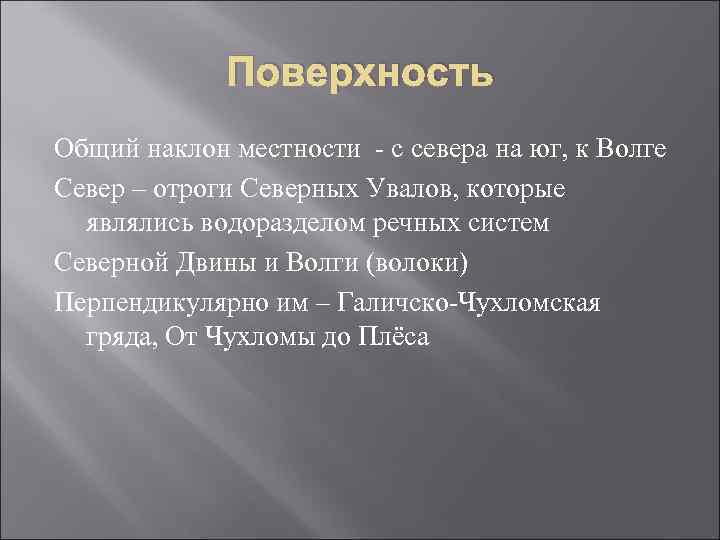 Поверхность

Общий наклон местности - с севера на юг, к Волге

Север – отроги Северных Увалов, которые являлись водоразделом речных систем

Северной Двины и Волги (волоки)

Перпендикулярно им – Галичско-Чухломская гряда, От Чухломы до Плёса